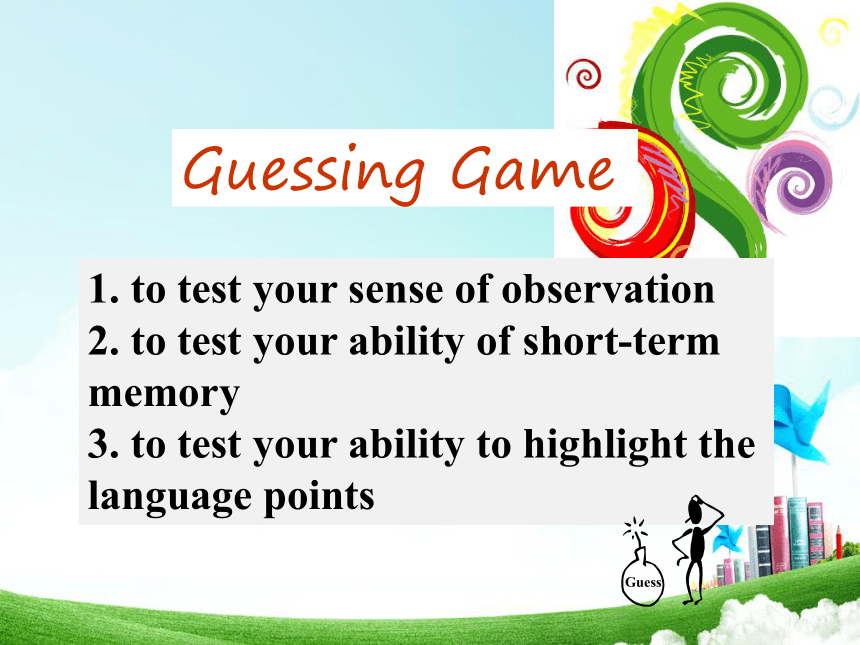 Guessing Game

1. to test your sense of observation
2. to test your ability of short-term memory
3. to test your ability to highlight the language points

Guess